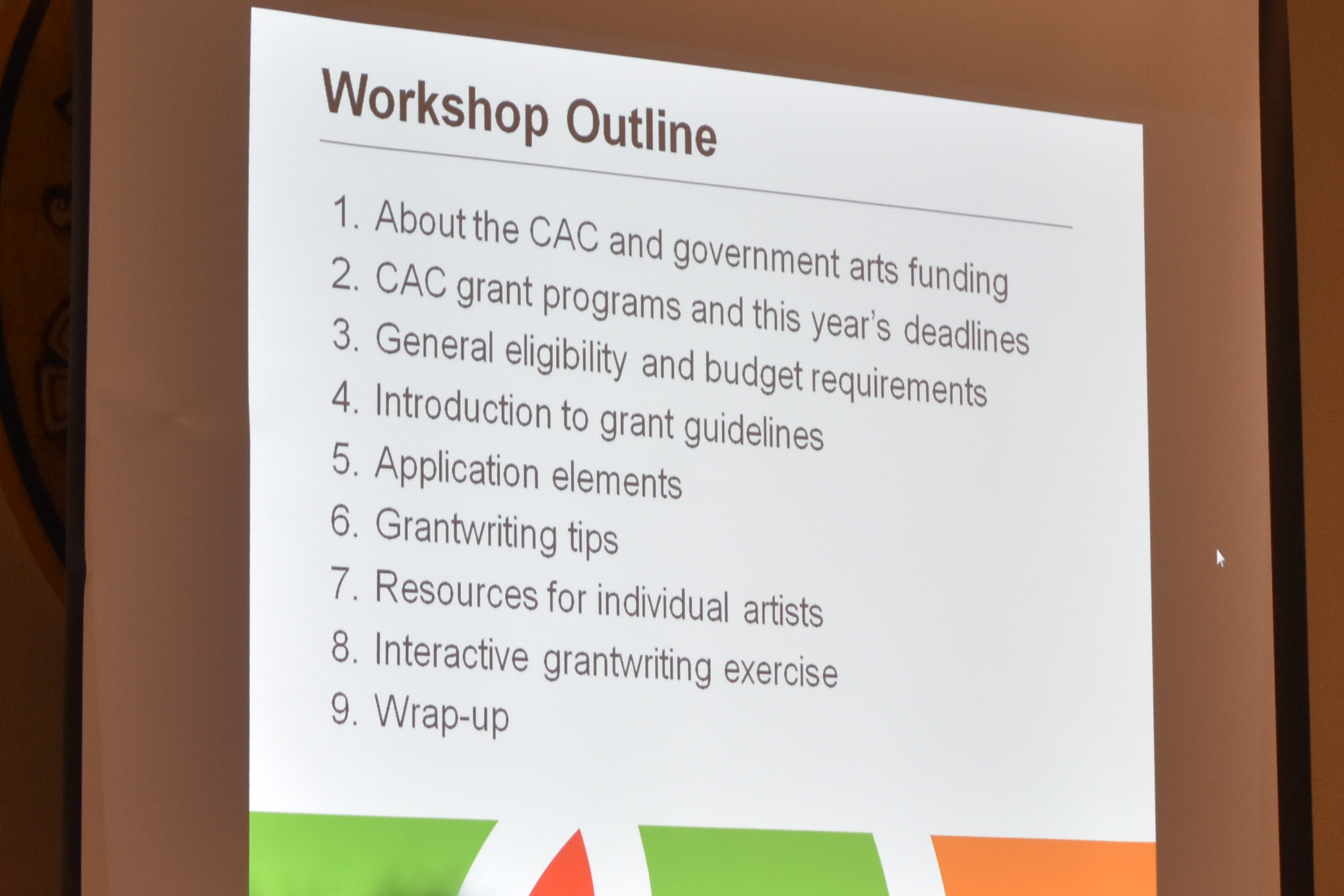 Workshop Outline

1. About the CAC and government arts funding
2. CAC grant programs and this year's deadlines
3. General eligibility and budget requirements
4. Introduction to grant guidelines
5. Application elements
6. Grantwriting tips
7. Resources for individual artists
8. Interactive grantwriting exercise
9. Wrap-up